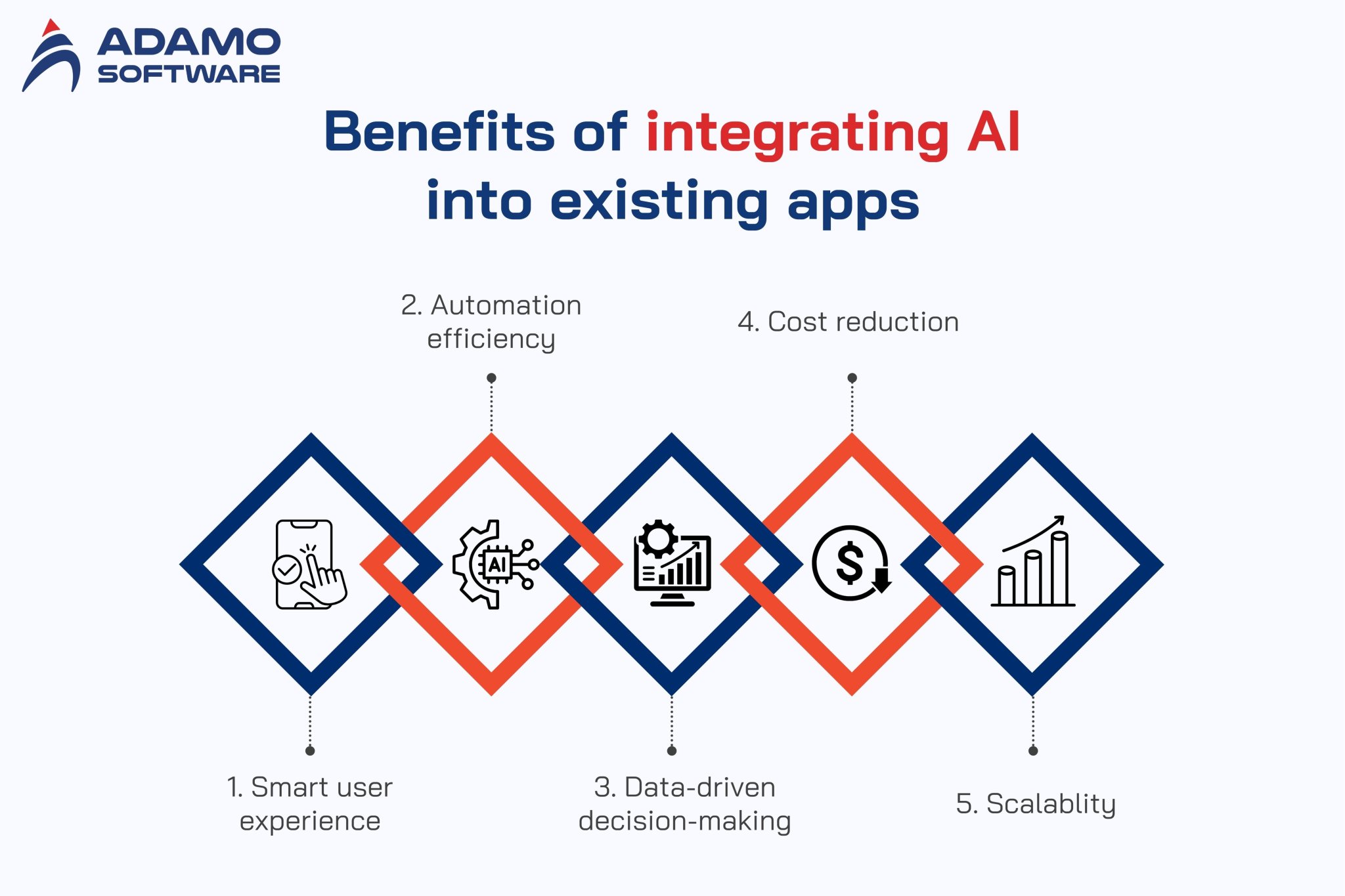 ADAMO SOFTWARE

Benefits of integrating AI into existing apps

2. Automation efficiency

4. Cost reduction

AI

$

1. Smart user experience

3. Data-driven decision-making

5. Scalablity